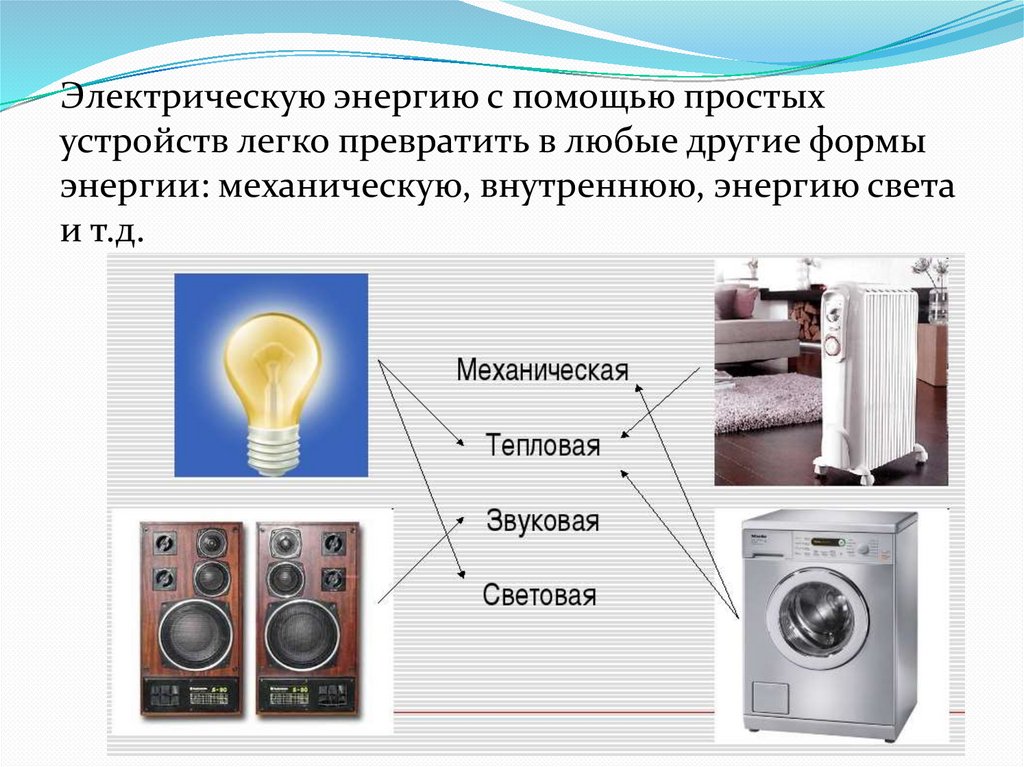 Электрическую энергию с помощью простых устройств легко превратить в любые другие формы энергии: механическую, внутреннюю, энергию света и т.д.

Механическая

Тепловая

Звуковая

Световая